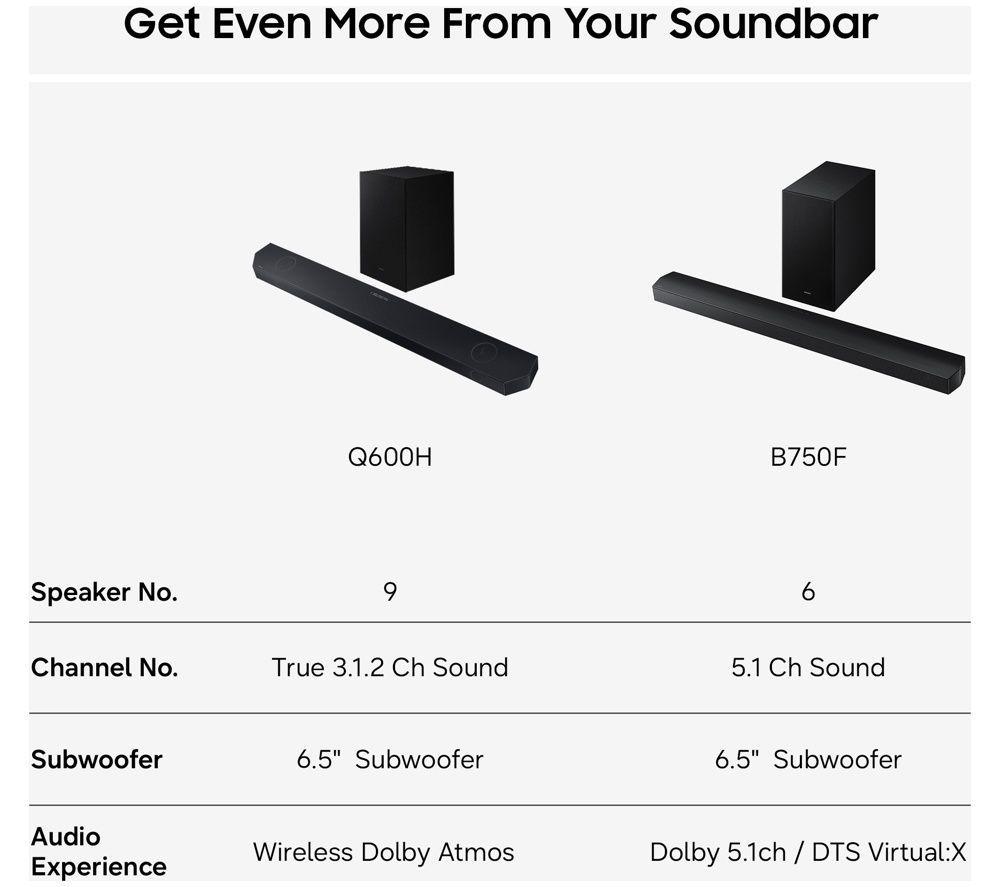 Get Even More From Your Soundbar

|  | Q600H | B750F |
|---|---|---|
| Speaker No. | 9 | 6 |
| Channel No. | True 3.1.2 Ch Sound | 5.1 Ch Sound |
| Subwoofer | 6.5" Subwoofer | 6.5" Subwoofer |
| Audio Experience | Wireless Dolby Atmos | Dolby 5.1ch / DTS Virtual:X |